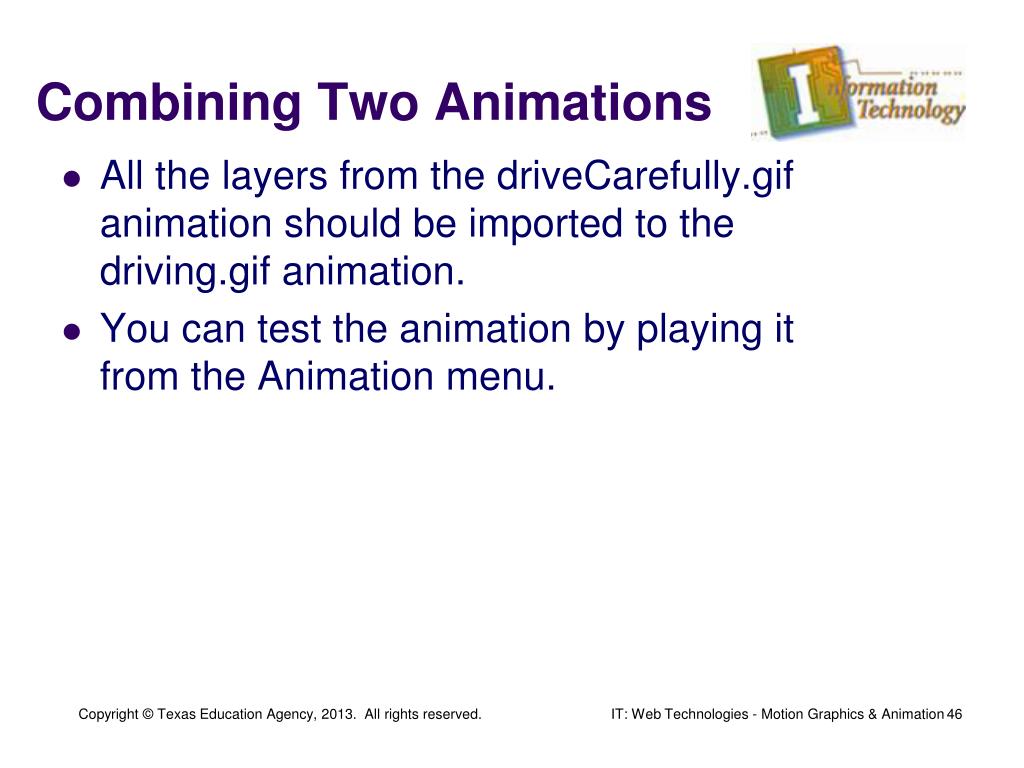 Combining Two Animations

Information Technology

- All the layers from the driveCarefully.gif animation should be imported to the driving.gif animation.
- You can test the animation by playing it from the Animation menu.

Copyright © Texas Education Agency, 2013. All rights reserved.

IT: Web Technologies - Motion Graphics & Animation 46